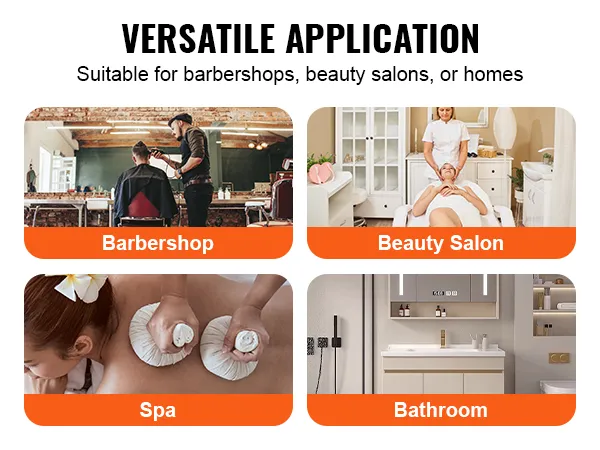 VERSATILE APPLICATION

Suitable for barbershops, beauty salons, or homes

Barbershop

Beauty Salon

Spa

Bathroom